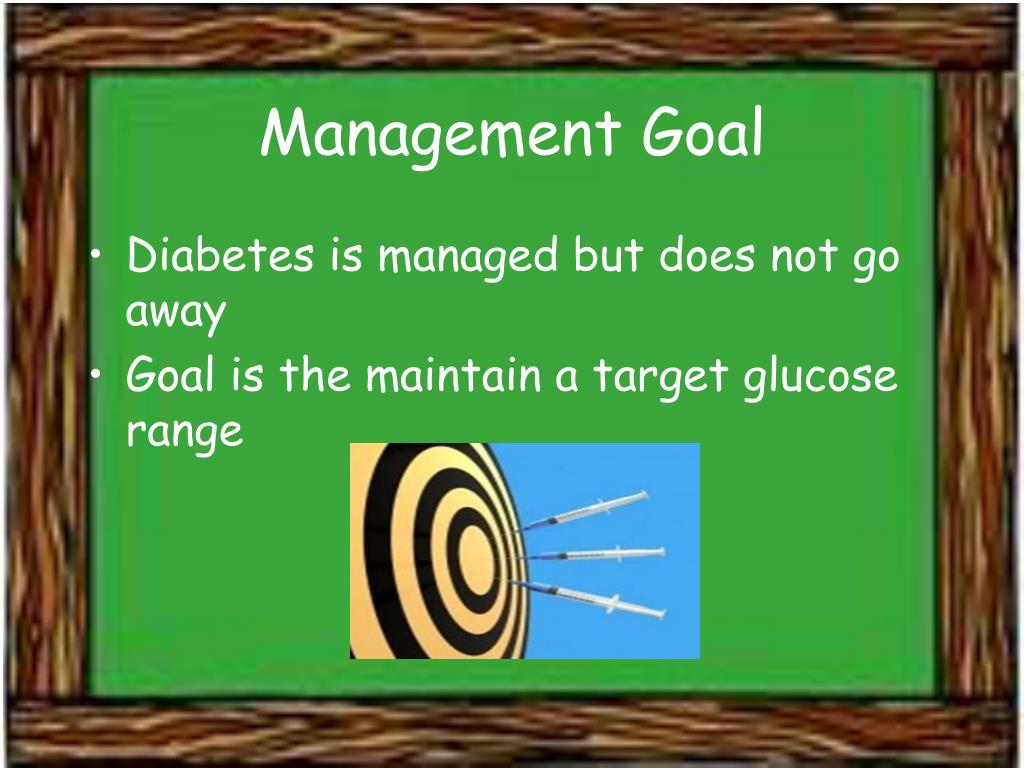 Management Goal

• Diabetes is managed but does not go away
• Goal is the maintain a target glucose range